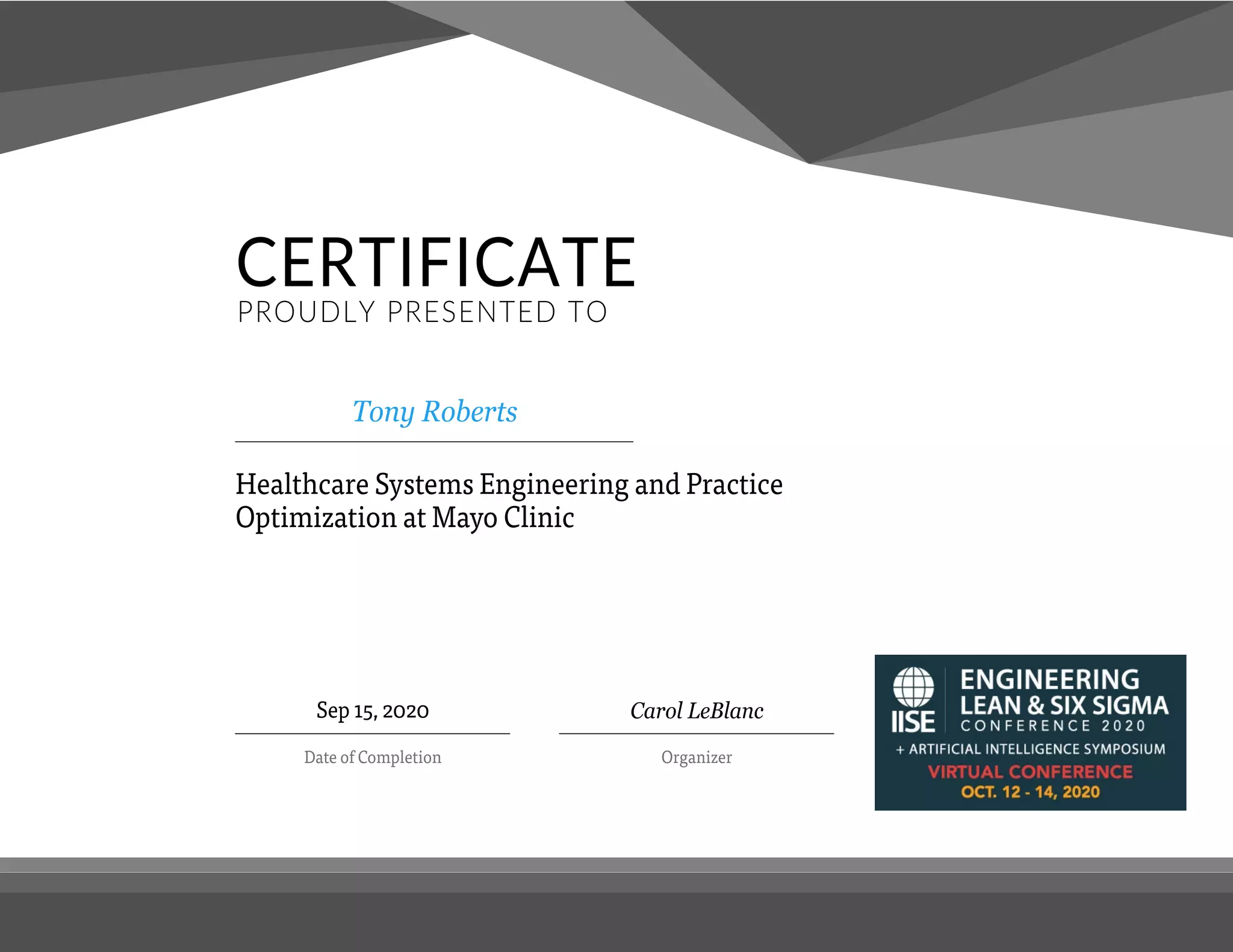 CERTIFICATE
PROUDLY PRESENTED TO

Tony Roberts

Healthcare Systems Engineering and Practice Optimization at Mayo Clinic

Sep 15, 2020
Date of Completion

Carol LeBlanc
Organizer

IISE
ENGINEERING
LEAN & SIX SIGMA
CONFERENCE 2020
+ ARTIFICIAL INTELLIGENCE SYMPOSIUM
VIRTUAL CONFERENCE
OCT. 12 - 14, 2020